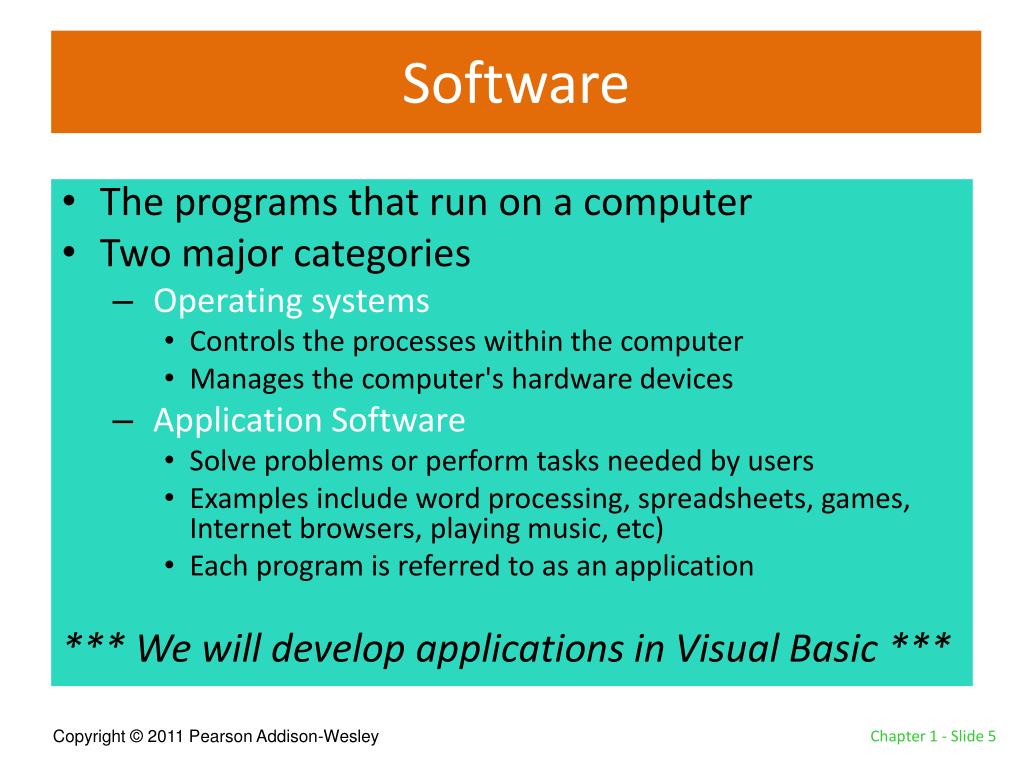 Software

• The programs that run on a computer
• Two major categories
– Operating systems
• Controls the processes within the computer
• Manages the computer's hardware devices
– Application Software
• Solve problems or perform tasks needed by users
• Examples include word processing, spreadsheets, games, Internet browsers, playing music, etc)
• Each program is referred to as an application

*** We will develop applications in Visual Basic ***

Copyright © 2011 Pearson Addison-Wesley

Chapter 1 - Slide 5